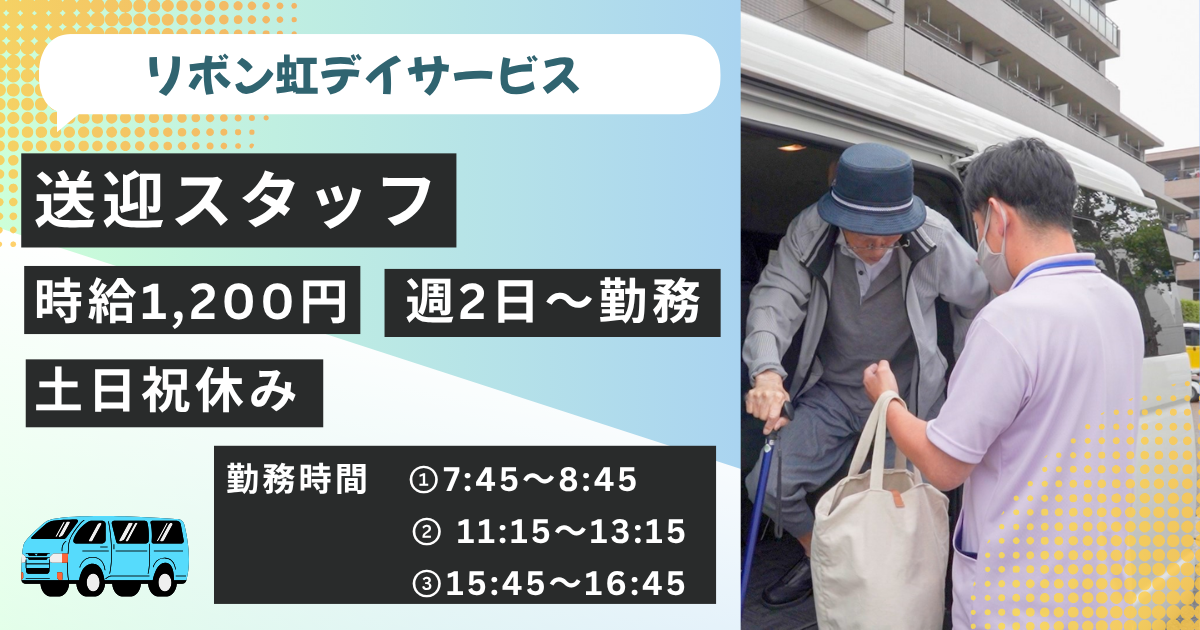 リボン虹デイサービス

送迎スタッフ

時給1,200円 週2日～勤務

土日祝休み

勤務時間 ①7:45～8:45
② 11:15～13:15
③15:45～16:45